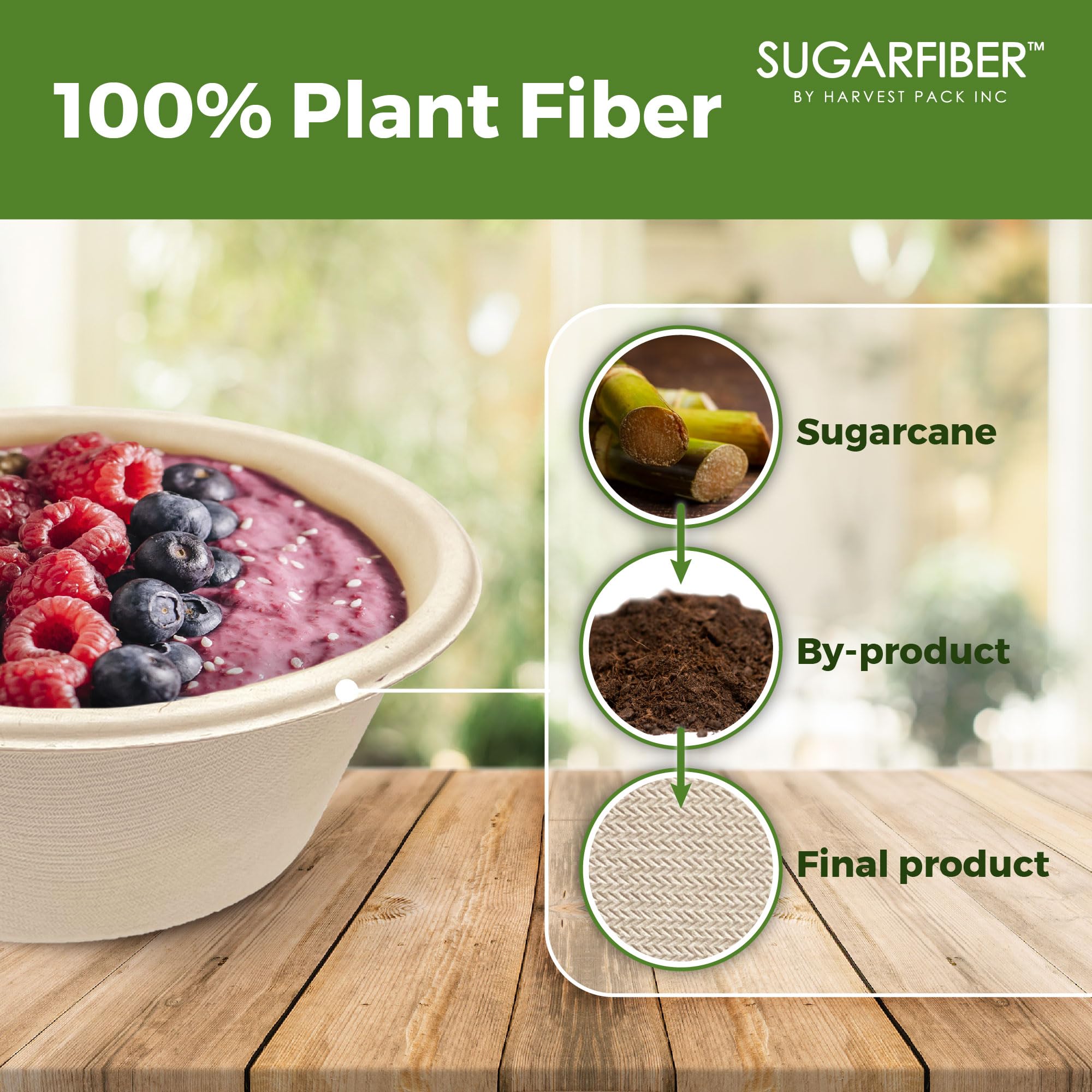 100% Plant Fiber

SUGARFIBER™
BY HARVEST PACK INC

Sugarcane

By-product

Final product